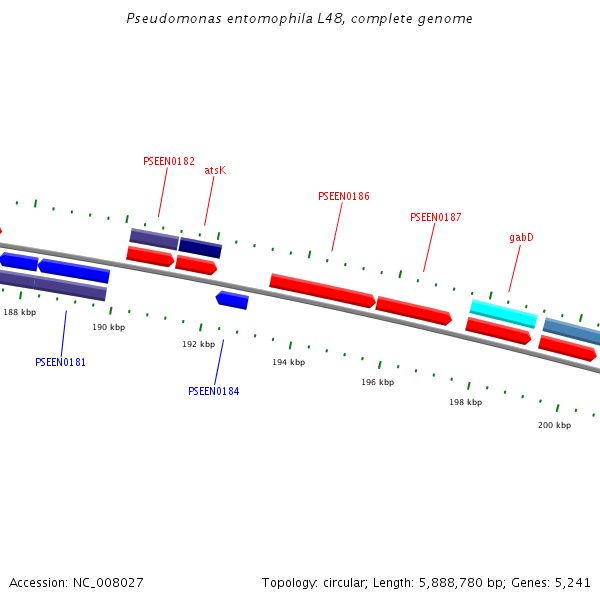 Pseudomonas entomophila L48, complete genome

PSEEN0182
atsK
PSEEN0186
PSEEN0187
gabD

188 kbp
190 kbp
192 kbp
194 kbp
196 kbp
198 kbp
200 kbp

PSEEN0181
PSEEN0184

Accession: NC_008027

Topology: circular; Length: 5,888,780 bp; Genes: 5,241